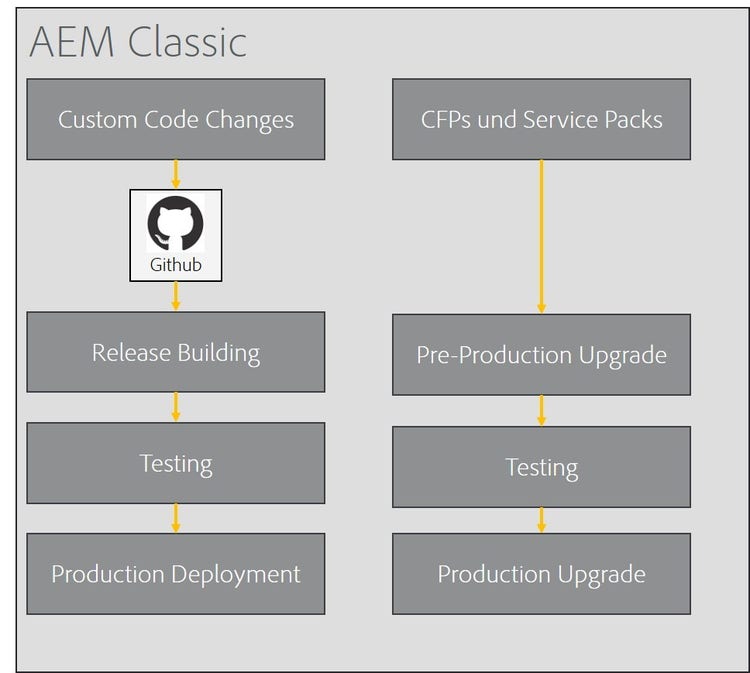 AEM Classic

Custom Code Changes

Github

Release Building

Testing

Production Deployment

CFPs und Service Packs

Pre-Production Upgrade

Testing

Production Upgrade